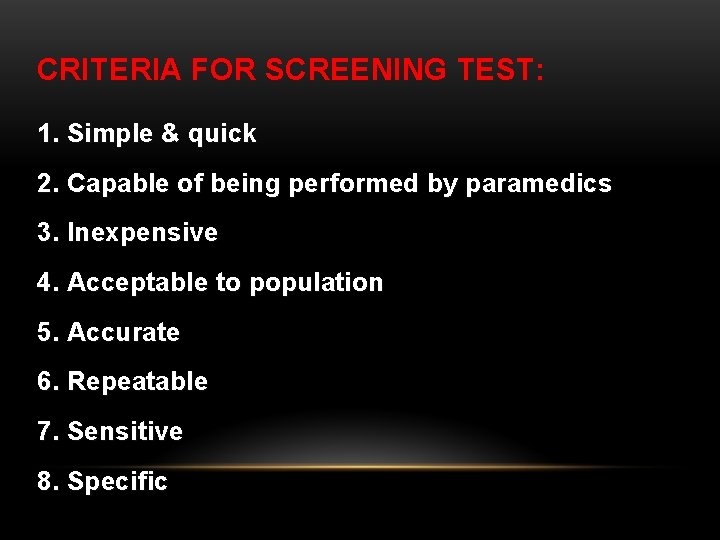 CRITERIA FOR SCREENING TEST:

1. Simple & quick

2. Capable of being performed by paramedics

3. Inexpensive

4. Acceptable to population

5. Accurate

6. Repeatable

7. Sensitive

8. Specific